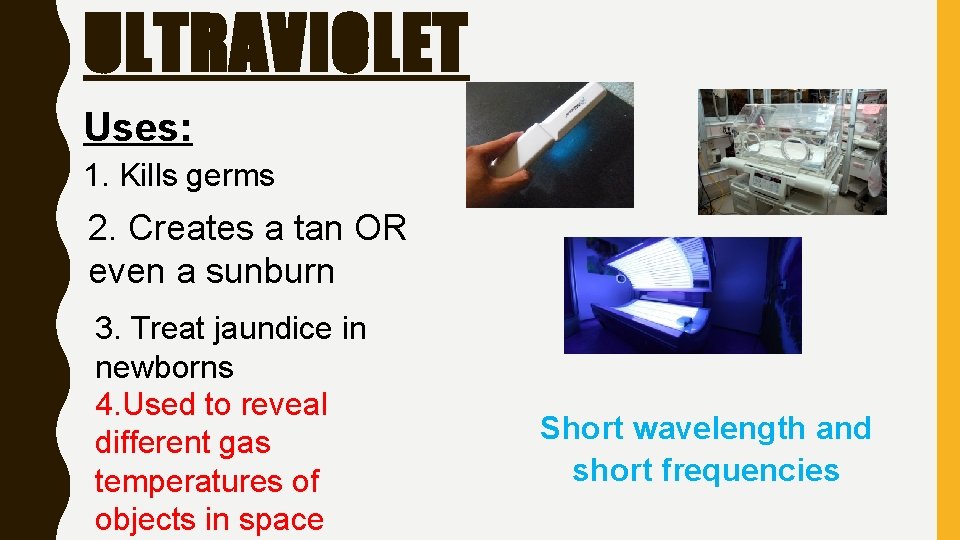 ULTRAVIOLET

Uses:

1. Kills germs

2. Creates a tan OR even a sunburn

3. Treat jaundice in newborns

4.Used to reveal different gas temperatures of objects in space

Short wavelength and short frequencies